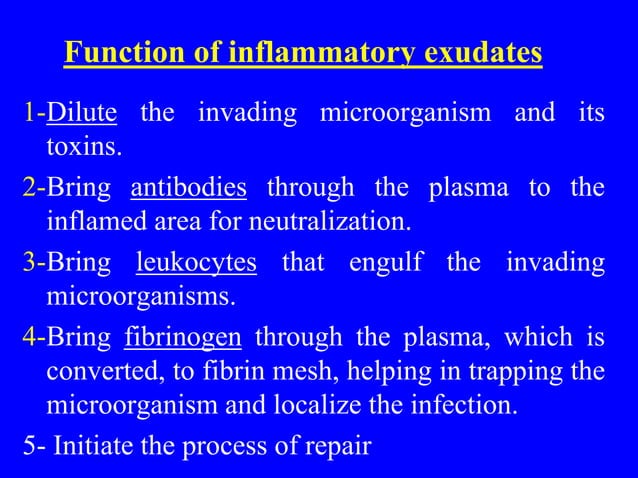 Function of inflammatory exudates

1-Dilute the invading microorganism and its toxins.

2-Bring antibodies through the plasma to the inflamed area for neutralization.

3-Bring leukocytes that engulf the invading microorganisms.

4-Bring fibrinogen through the plasma, which is converted, to fibrin mesh, helping in trapping the microorganism and localize the infection.

5- Initiate the process of repair